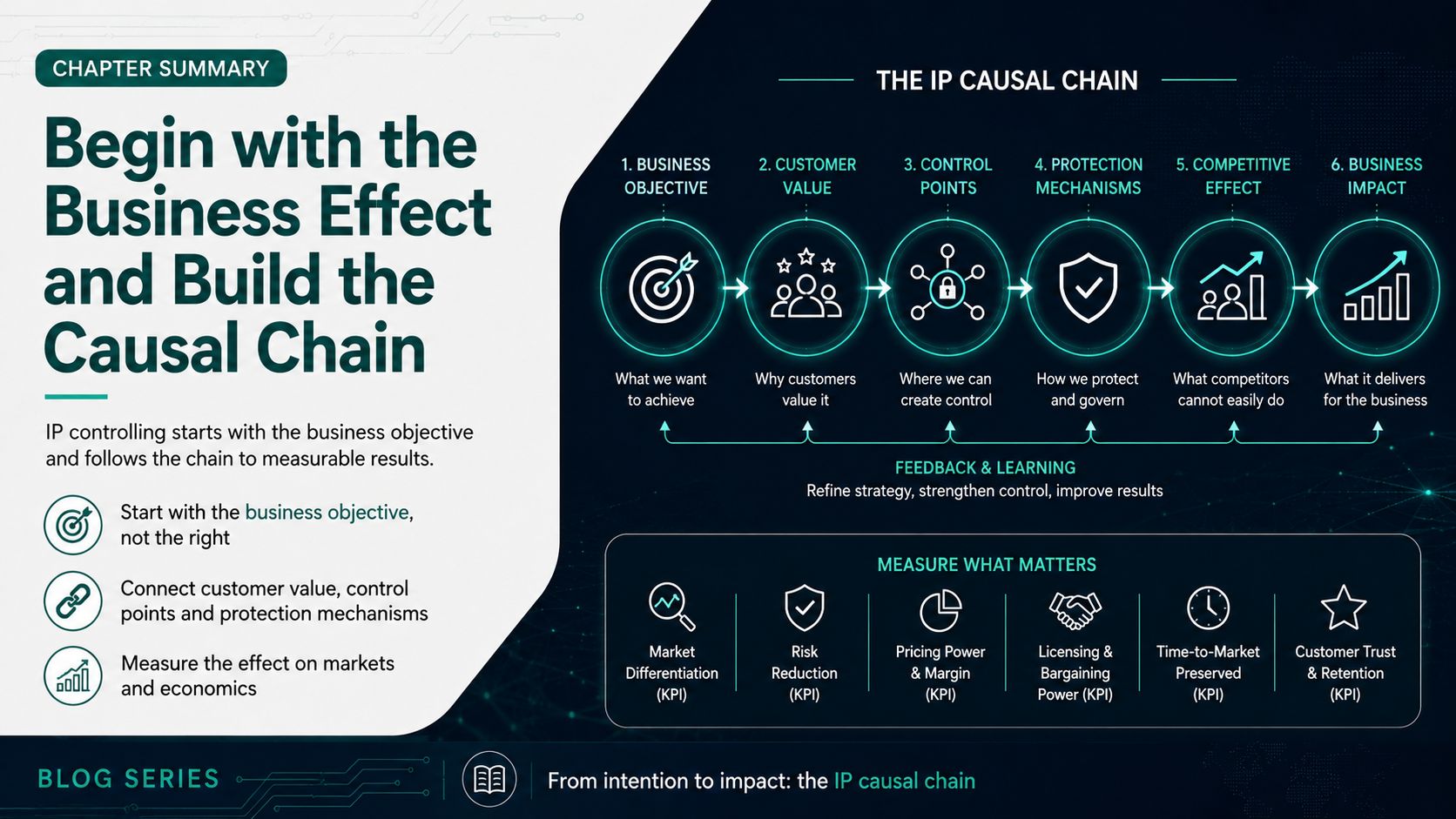 CHAPTER SUMMARY

Begin with the Business Effect and Build the Causal Chain

IP controlling starts with the business objective and follows the chain to measurable results.

Start with the business objective, not the right

Connect customer value, control points and protection mechanisms

Measure the effect on markets and economics

THE IP CAUSAL CHAIN

1. BUSINESS OBJECTIVE
What we want to achieve

2. CUSTOMER VALUE
Why customers value it

3. CONTROL POINTS
Where we can create control

4. PROTECTION MECHANISMS
How we protect and govern

5. COMPETITIVE EFFECT
What competitors cannot easily do

6. BUSINESS IMPACT
What it delivers for the business

FEEDBACK & LEARNING
Refine strategy, strengthen control, improve results

MEASURE WHAT MATTERS

Market Differentiation (KPI)

Risk Reduction (KPI)

Pricing Power & Margin (KPI)

Licensing & Bargaining Power (KPI)

Time-to-Market Preserved (KPI)

Customer Trust & Retention (KPI)

BLOG SERIES

From intention to impact: the IP causal chain